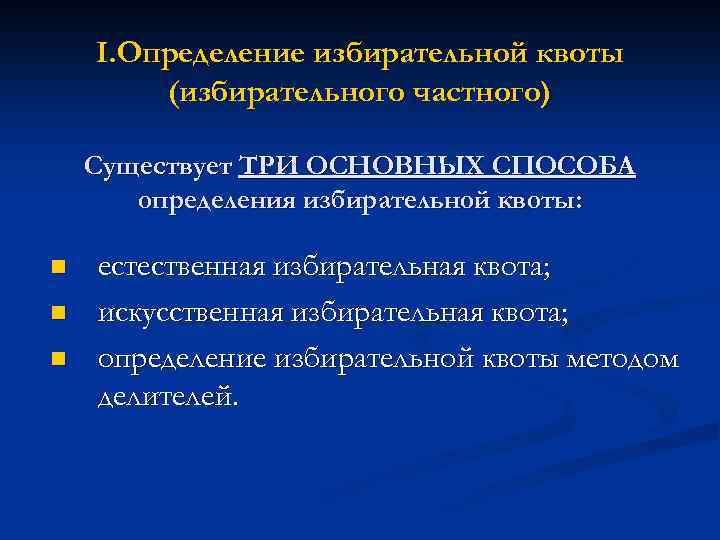 I.Определение избирательной квоты (избирательного частного)

Существует ТРИ ОСНОВНЫХ СПОСОБА определения избирательной квоты:

- естественная избирательная квота;
- искусственная избирательная квота;
- определение избирательной квоты методом делителей.